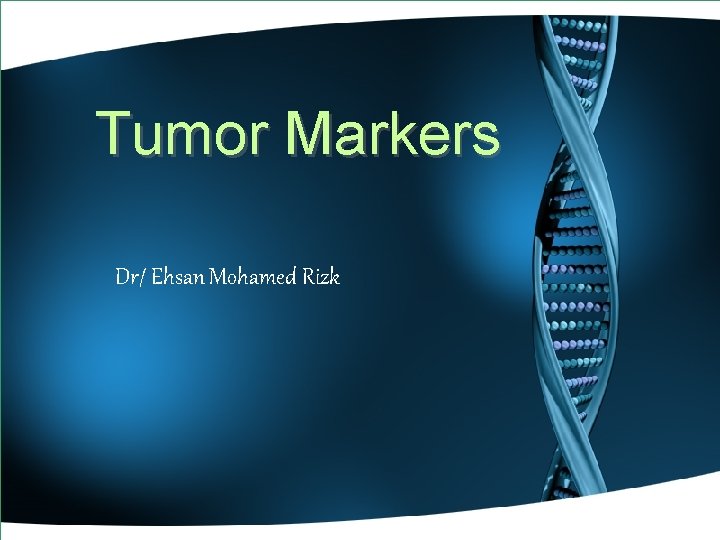 Tumor Markers

Dr/ Ehsan Mohamed Rizk